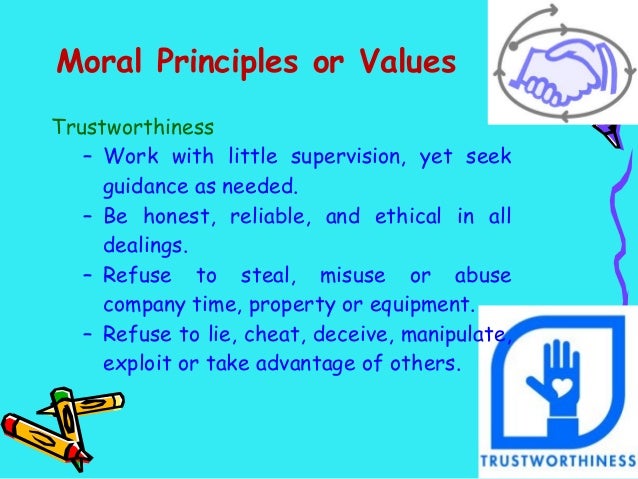 Moral Principles or Values

Trustworthiness

– Work with little supervision, yet seek guidance as needed.

– Be honest, reliable, and ethical in all dealings.

– Refuse to steal, misuse or abuse company time, property or equipment.

– Refuse to lie, cheat, deceive, manipulate, exploit or take advantage of others.

TRUSTWORTHINESS